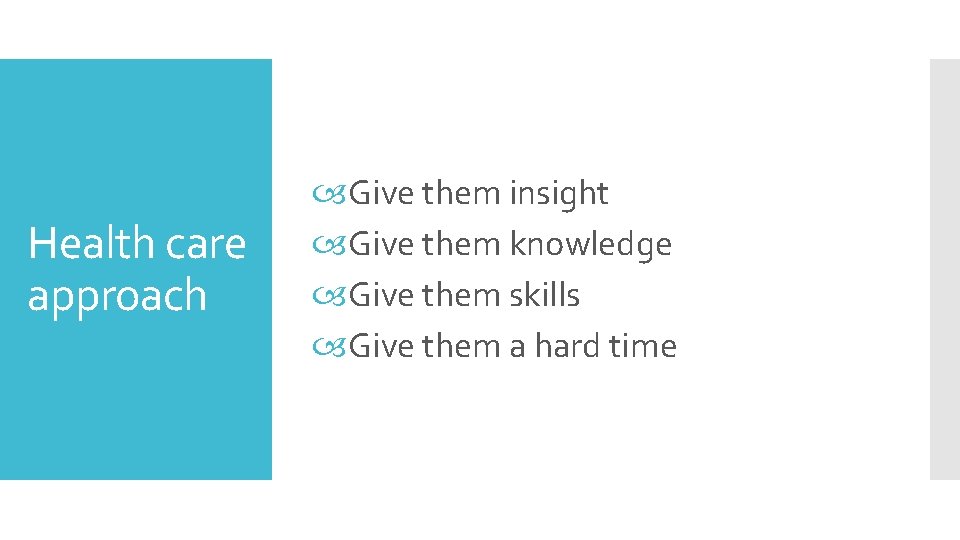 Health care approach

Give them insight
Give them knowledge
Give them skills
Give them a hard time